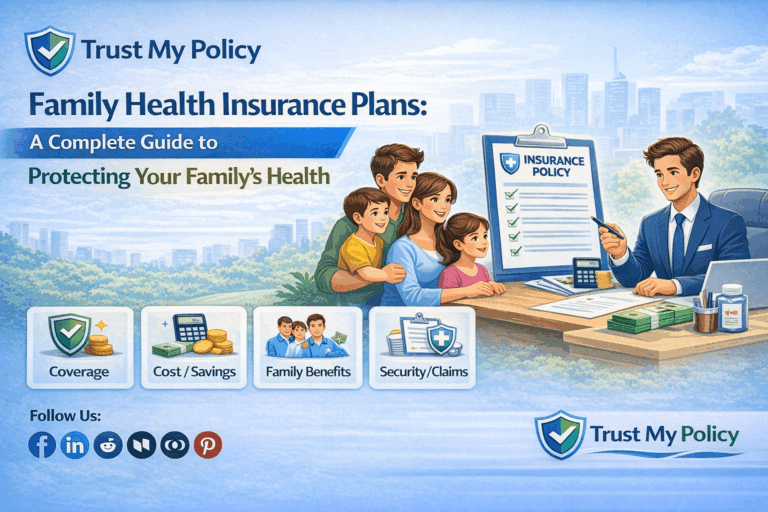 Trust My Policy

Family Health Insurance Plans:

A Complete Guide to

Protecting Your Family's Health

INSURANCE POLICY

Coverage

Cost / Savings

Family Benefits

Security/Claims

Follow Us:

Trust My Policy